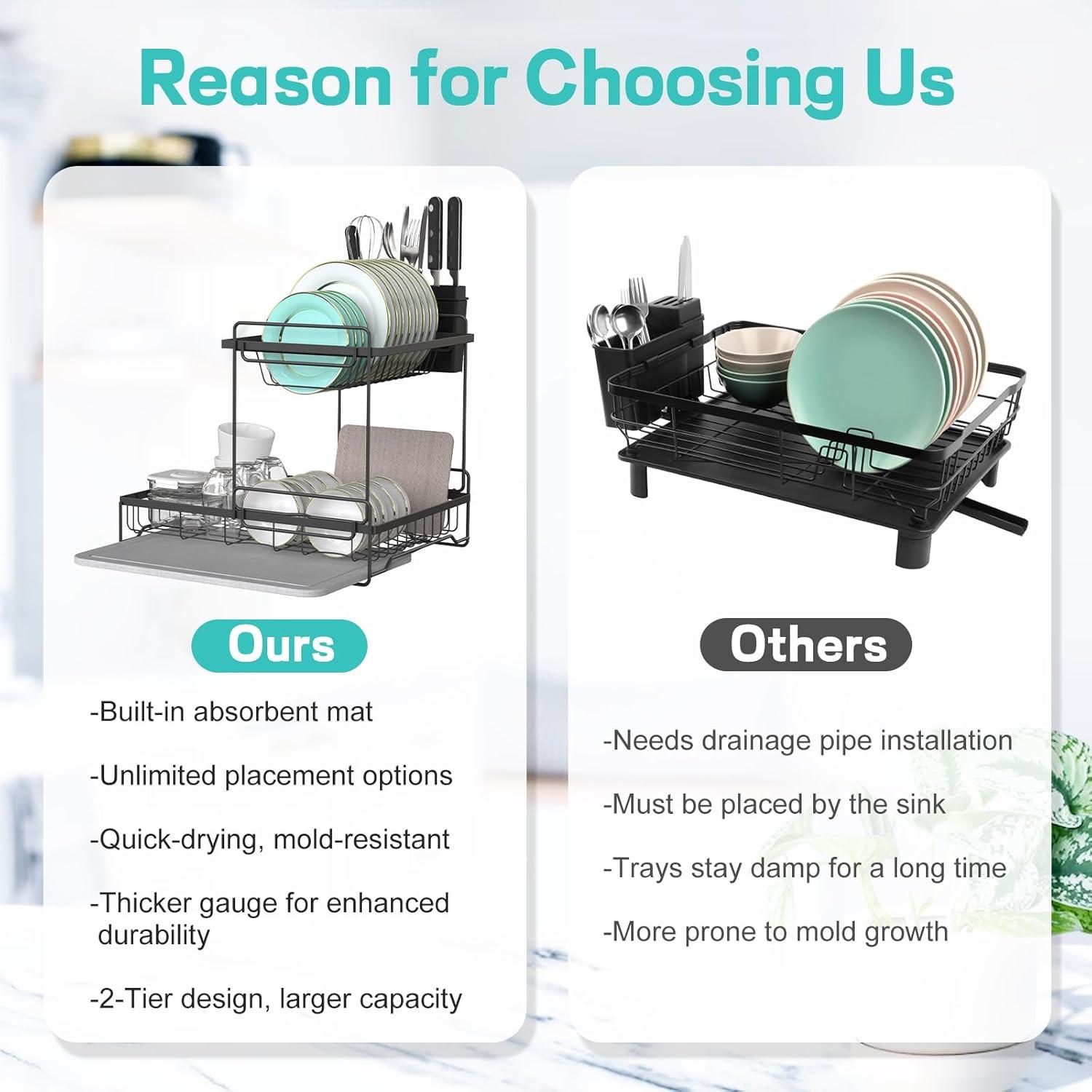 Reason for Choosing Us

Ours

-Built-in absorbent mat

-Unlimited placement options

-Quick-drying, mold-resistant

-Thicker gauge for enhanced durability

-2-Tier design, larger capacity

Others

-Needs drainage pipe installation

-Must be placed by the sink

-Trays stay damp for a long time

-More prone to mold growth